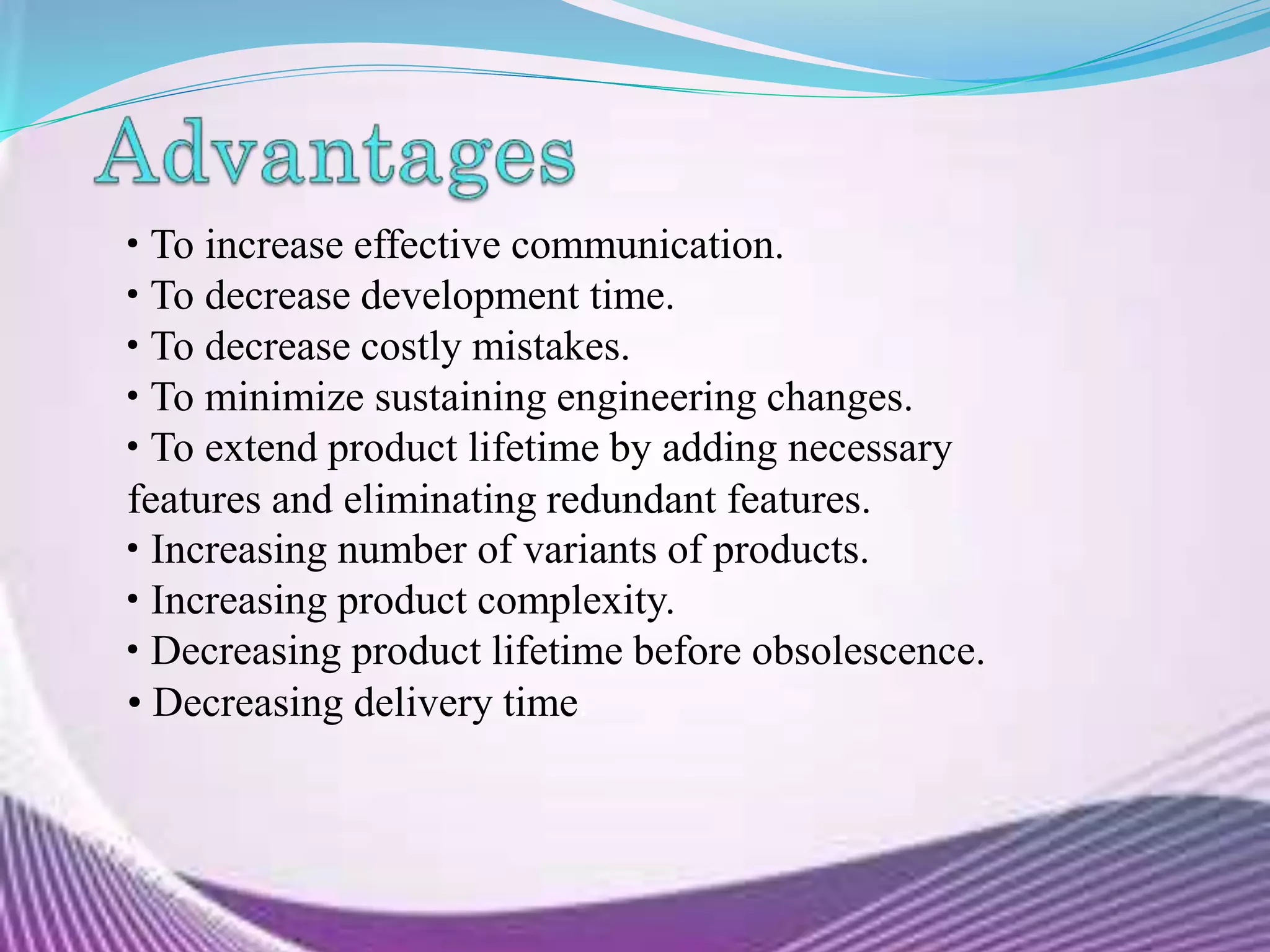 Advantages

• To increase effective communication.
• To decrease development time.
• To decrease costly mistakes.
• To minimize sustaining engineering changes.
• To extend product lifetime by adding necessary features and eliminating redundant features.
• Increasing number of variants of products.
• Increasing product complexity.
• Decreasing product lifetime before obsolescence.
• Decreasing delivery time